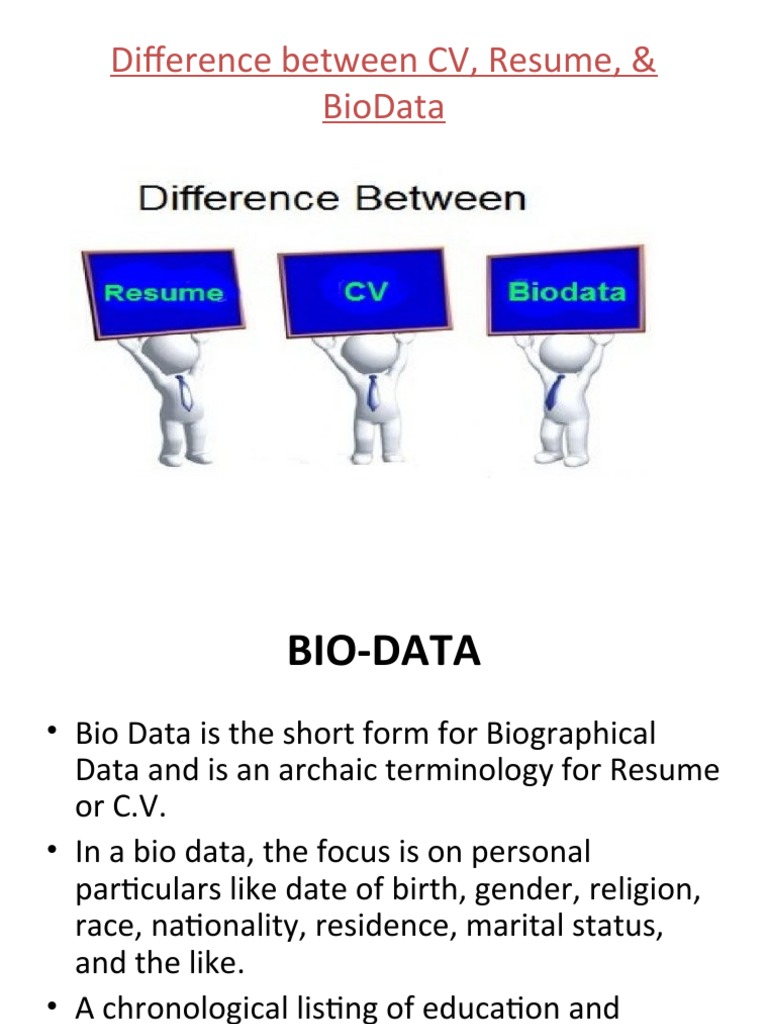 Difference between CV, Resume, & BioData

Difference Between

Resume

CV

Biodata

BIO-DATA

• Bio Data is the short form for Biographical Data and is an archaic terminology for Resume or C.V.

• In a bio data, the focus is on personal particulars like date of birth, gender, religion, race, nationality, residence, marital status, and the like.

• A chronological listing of education and